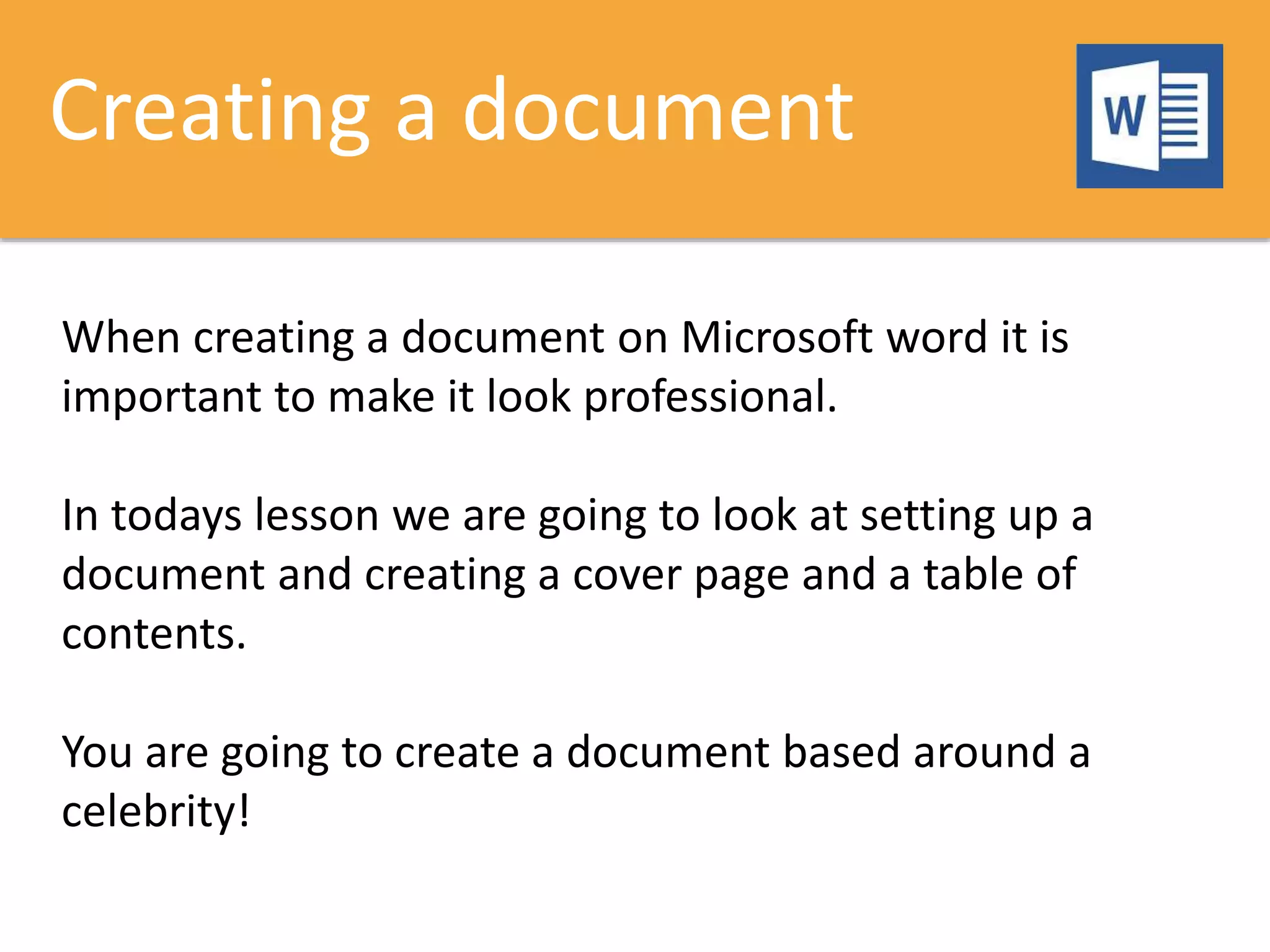 Creating a document

W

When creating a document on Microsoft word it is important to make it look professional.

In todays lesson we are going to look at setting up a document and creating a cover page and a table of contents.

You are going to create a document based around a celebrity!